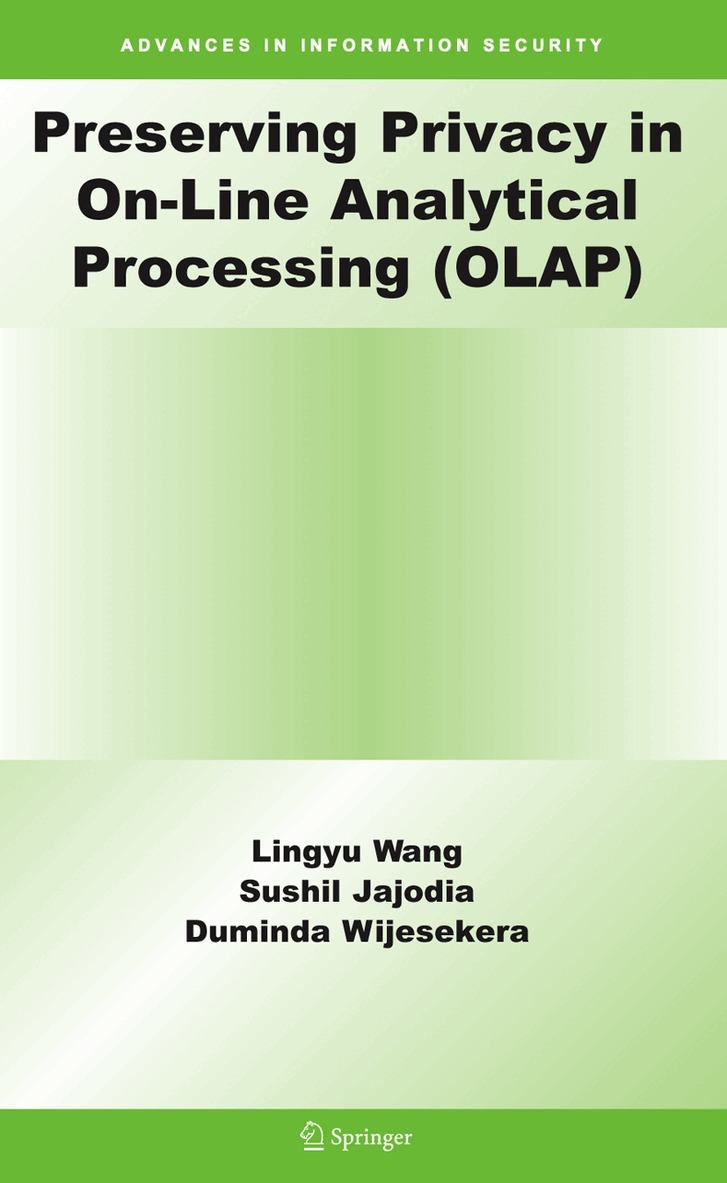 ADVANCES IN INFORMATION SECURITY

Preserving Privacy in On-Line Analytical Processing (OLAP)

Lingyu Wang
Sushil Jajodia
Duminda Wijesekera

Springer